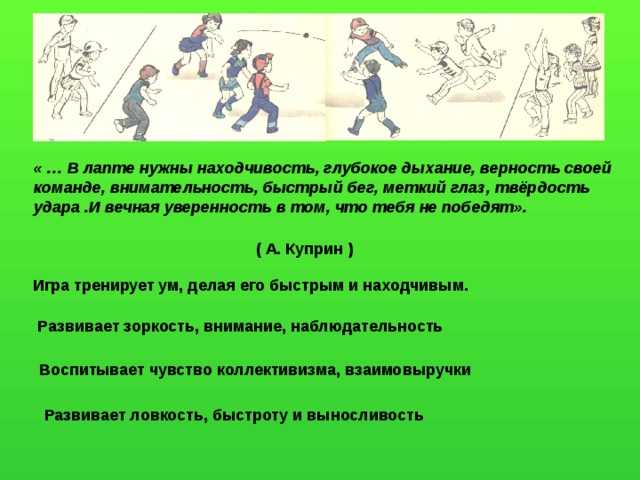 « … В лапте нужны находчивость, глубокое дыхание, верность своей команде, внимательность, быстрый бег, меткий глаз, твёрдость удара .И вечная уверенность в том, что тебя не победят».

( А. Куприн )

Игра тренирует ум, делая его быстрым и находчивым.

Развивает зоркость, внимание, наблюдательность

Воспитывает чувство коллективизма, взаимовыручки

Развивает ловкость, быстроту и выносливость